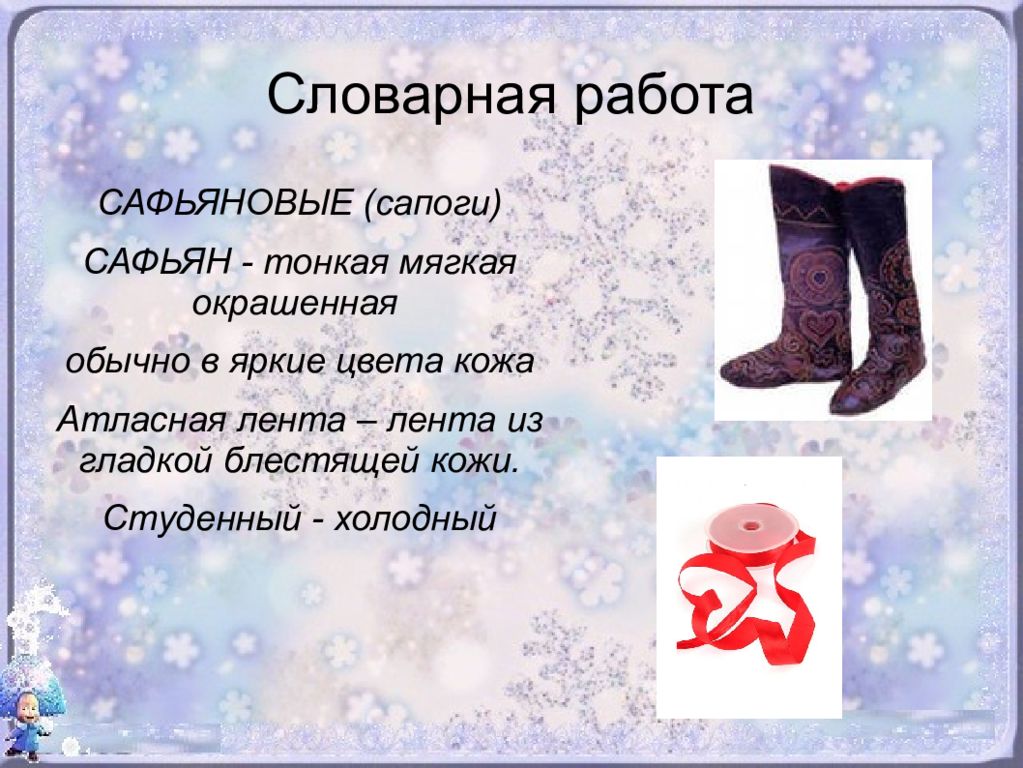 Словарная работа

САФЬЯНОВЫЕ (сапоги)

САФЬЯН - тонкая мягкая окрашенная

обычно в яркие цвета кожа

Атласная лента – лента из гладкой блестящей кожи.

Студенный - холодный